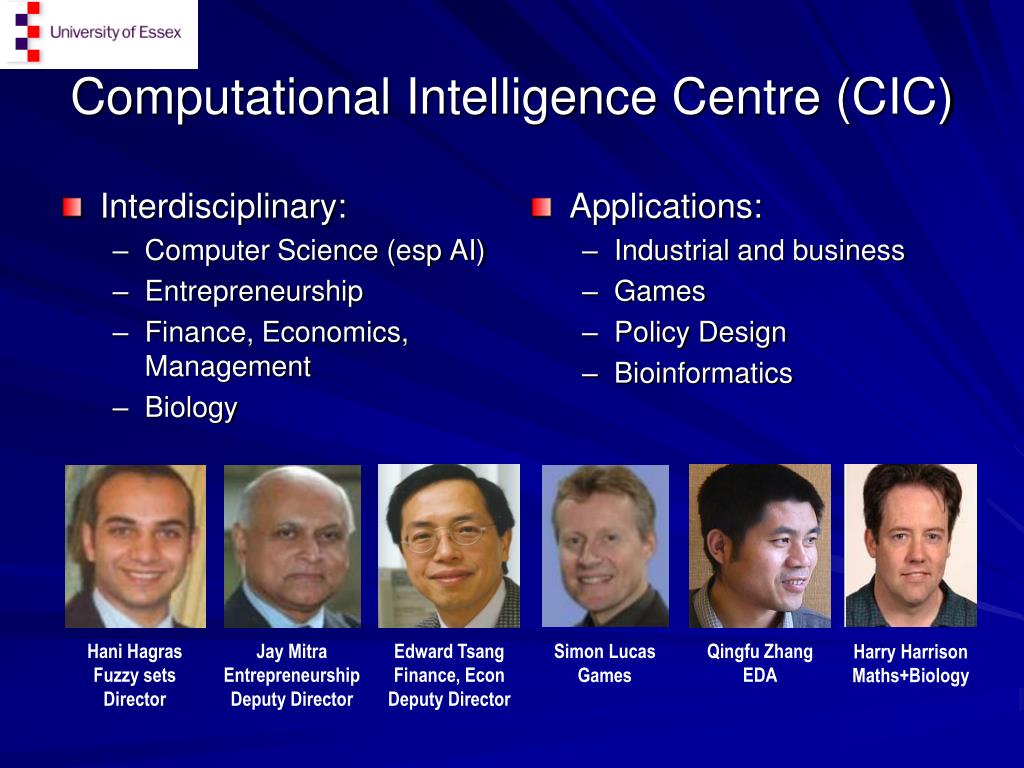 University of Essex

Computational Intelligence Centre (CIC)

Interdisciplinary:
– Computer Science (esp AI)
– Entrepreneurship
– Finance, Economics, Management
– Biology

Applications:
– Industrial and business
– Games
– Policy Design
– Bioinformatics

Hani Hagras
Fuzzy sets
Director

Jay Mitra
Entrepreneurship
Deputy Director

Edward Tsang
Finance, Econ
Deputy Director

Simon Lucas
Games

Qingfu Zhang
EDA

Harry Harrison
Maths+Biology